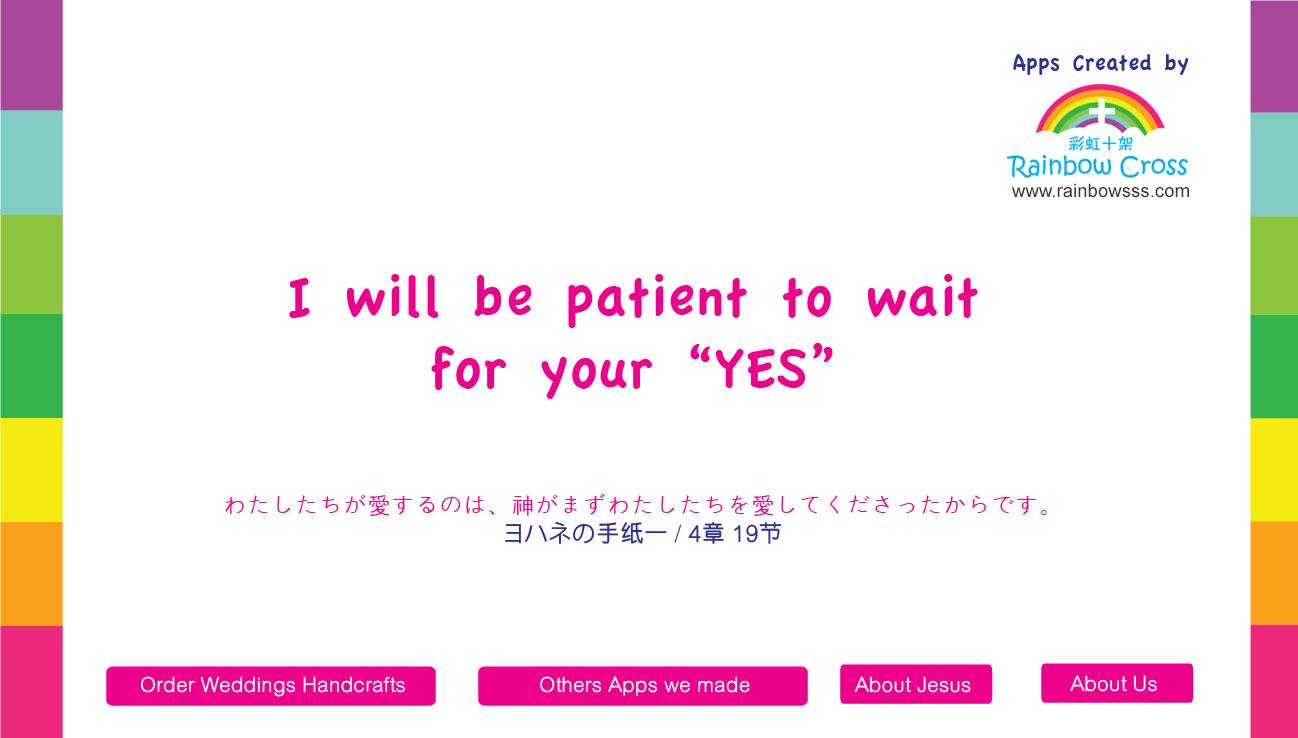 Apps Created by
彩虹十架
Rainbow Cross
www.rainbowsss.com

I will be patient to wait for your “YES”

わたしたちが愛するのは、神がまずわたしたちを愛してくださったからです。
ヨハネの手紙一 / 4章 19节

Order Weddings Handcrafts
Others Apps we made
About Jesus
About Us